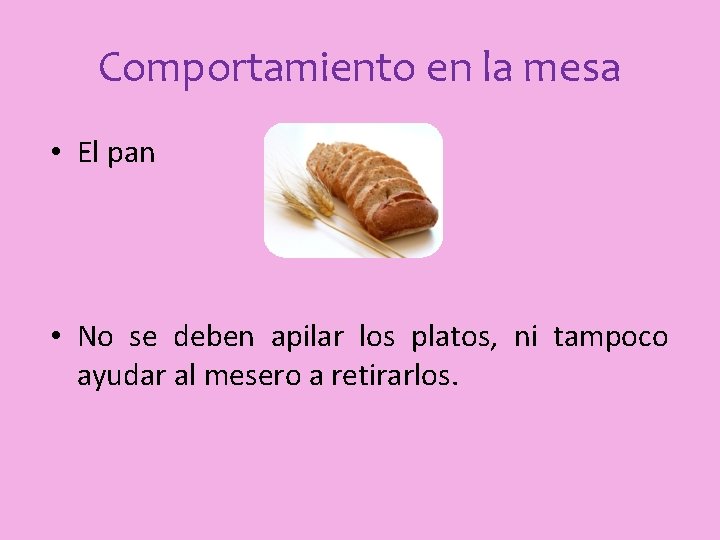 Comportamiento en la mesa

• El pan

• No se deben apilar los platos, ni tampoco ayudar al mesero a retirarlos.